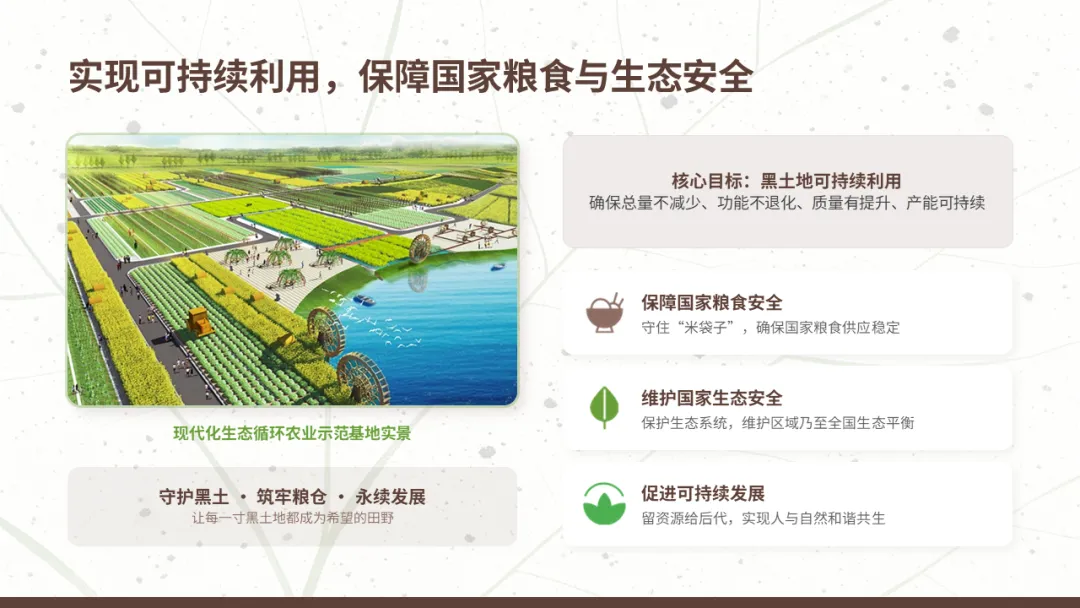 实现可持续利用，保障国家粮食与生态安全

现代化生态循环农业示范基地实景

守护黑土 · 筑牢粮仓 · 永续发展
让每一寸黑土地都成为希望的田野

核心目标：黑土地可持续利用
确保总量不减少、功能不退化、质量有提升、产能可持续

保障国家粮食安全
守住“米袋子”，确保国家粮食供应稳定

维护国家生态安全
保护生态系统，维护区域乃至全国生态平衡

促进可持续发展
留资源给后代，实现人与自然和谐共生